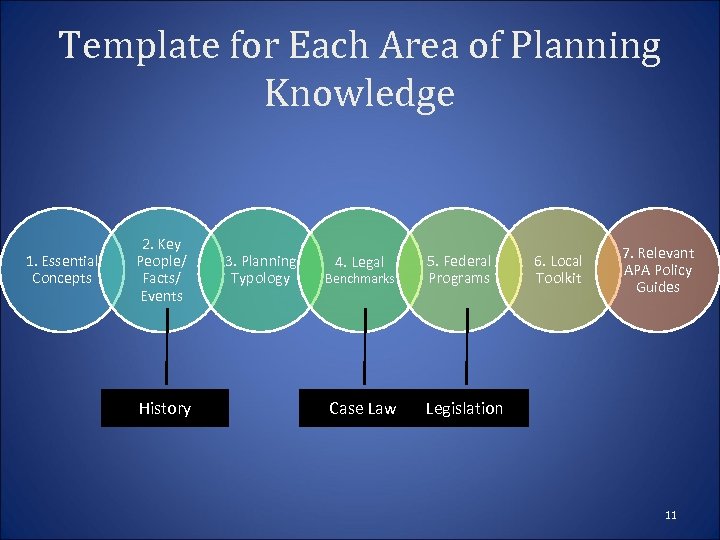 Template for Each Area of Planning Knowledge

1. Essential Concepts

2. Key People/ Facts/ Events

3. Planning Typology

4. Legal Benchmarks

5. Federal Programs

6. Local Toolkit

7. Relevant APA Policy Guides

History

Case Law

Legislation

11